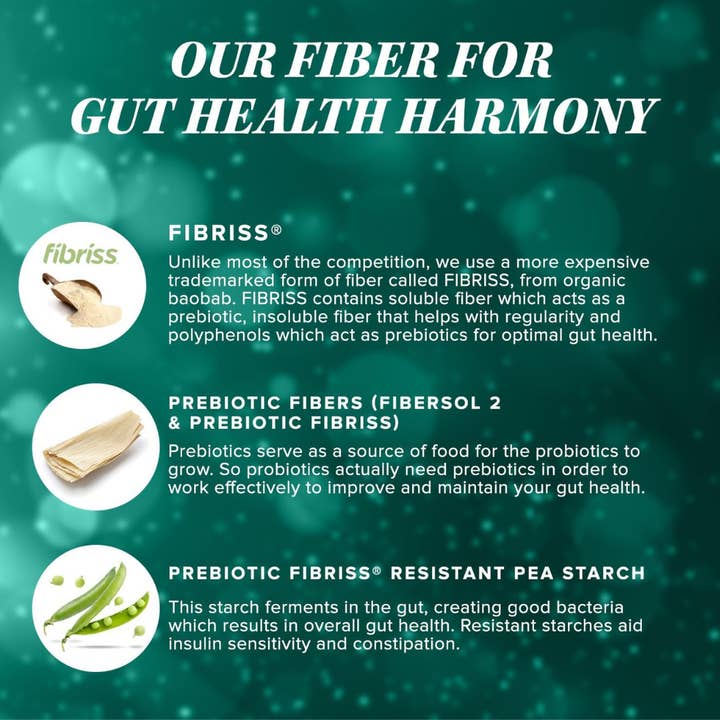 OUR FIBER FOR GUT HEALTH HARMONY

fibriss

FIBRISS®

Unlike most of the competition, we use a more expensive trademarked form of fiber called FIBRISS, from organic baobab. FIBRISS contains soluble fiber which acts as a prebiotic, insoluble fiber that helps with regularity and polyphenols which act as prebiotics for optimal gut health.

PREBIOTIC FIBERS (FIBERSOL 2 & PREBIOTIC FIBRISS)

Prebiotics serve as a source of food for the probiotics to grow. So probiotics actually need prebiotics in order to work effectively to improve and maintain your gut health.

PREBIOTIC FIBRISS® RESISTANT PEA STARCH

This starch ferments in the gut, creating good bacteria which results in overall gut health. Resistant starches aid insulin sensitivity and constipation.